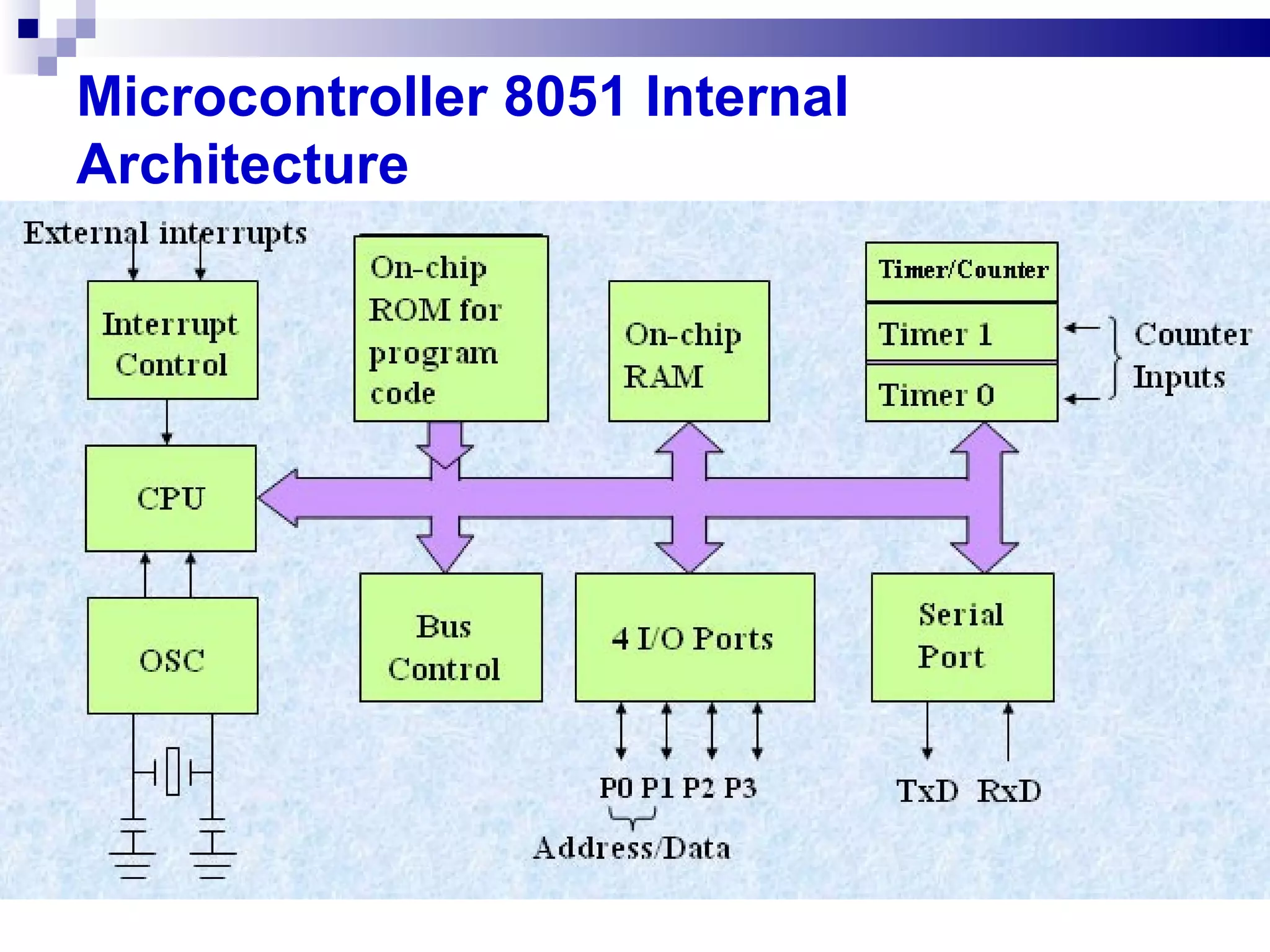 Microcontroller 8051 Internal Architecture

External interrupts

Interrupt Control

On-chip ROM for program code

On-chip RAM

Timer/Counter

Timer 1

Timer 0

Counter Inputs

CPU

OSC

Bus Control

4 I/O Ports

Serial Port

P0 P1 P2 P3

Address/Data

TxD RxD